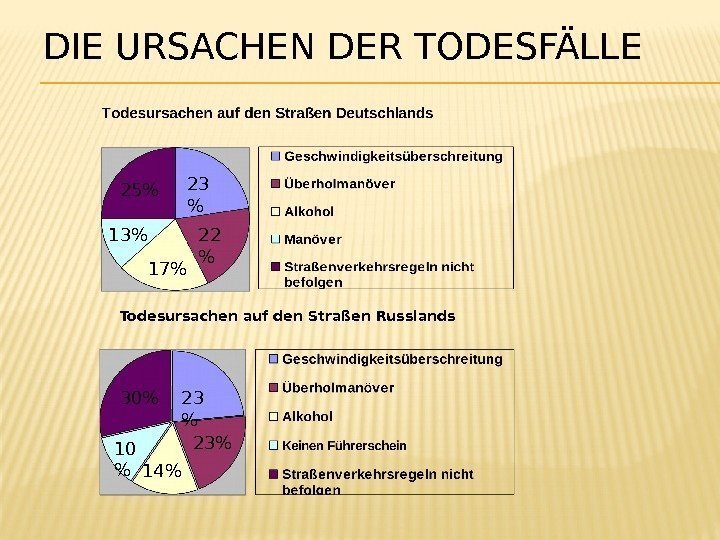 DIE URSACHEN DER TODESFÄLLE

Todesursachen auf den Straßen Deutschlands

25%
23 %
13%
22 %
17%

Geschwindigkeitsüberschreitung
Überholmanöver
Alkohol
Manöver
Straßenverkehrsregeln nicht befolgen

Todesursachen auf den Straßen Russlands

30%
23 %
10 %
23%
14%

Geschwindigkeitsüberschreitung
Überholmanöver
Alkohol
Keinen Führerschein
Straßenverkehrsregeln nicht befolgen